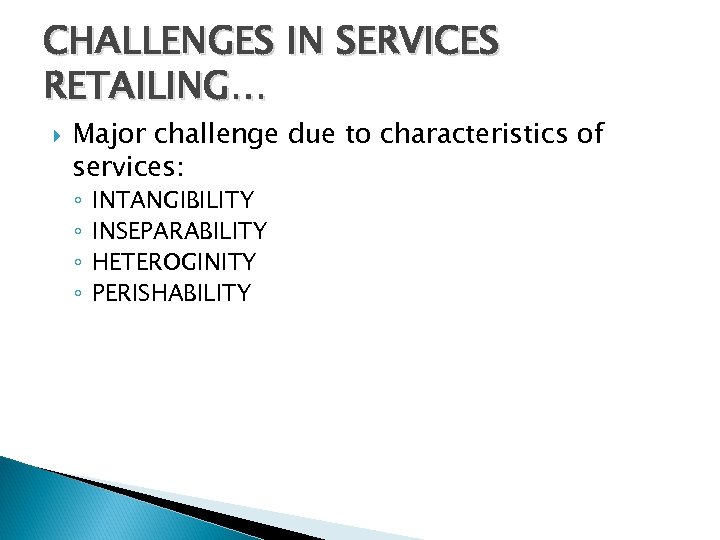 CHALLENGES IN SERVICES RETAILING…

Major challenge due to characteristics of services:
◦ INTANGIBILITY
◦ INSEPARABILITY
◦ HETEROGINITY
◦ PERISHABILITY